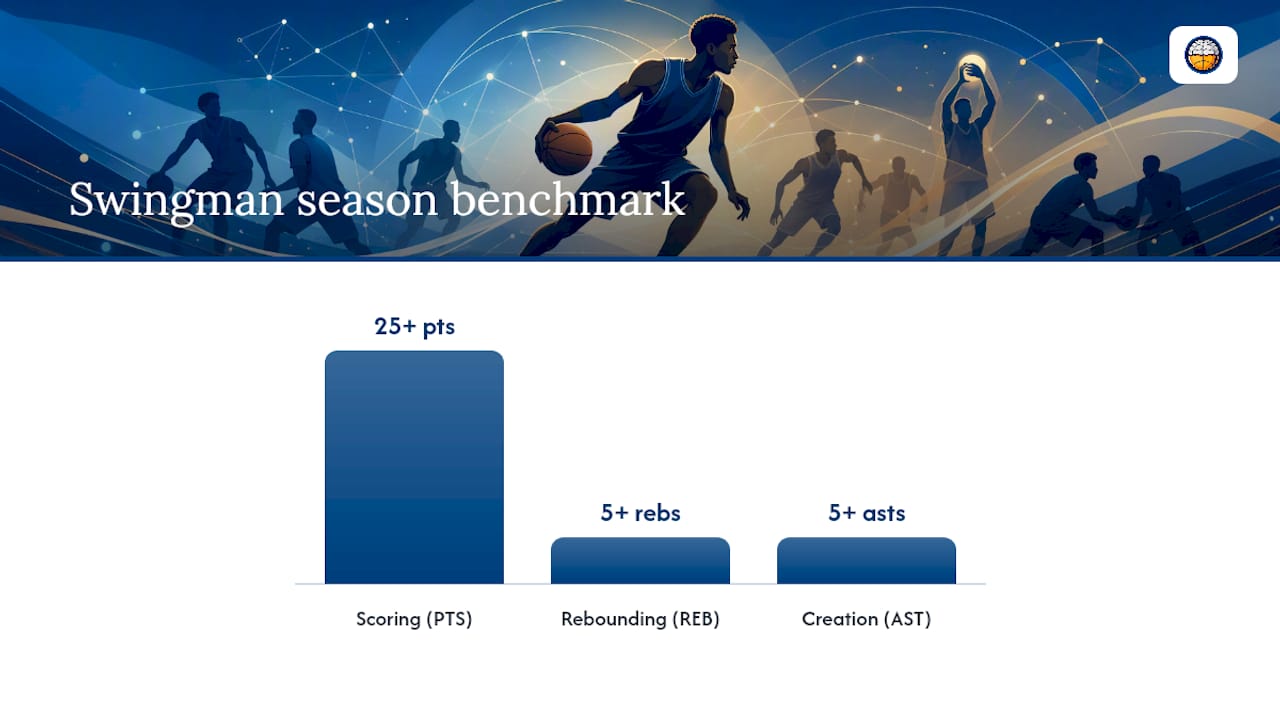 Swingman season benchmark

25+ pts

5+ rebs

5+ asts

Scoring (PTS)

Rebounding (REB)

Creation (AST)